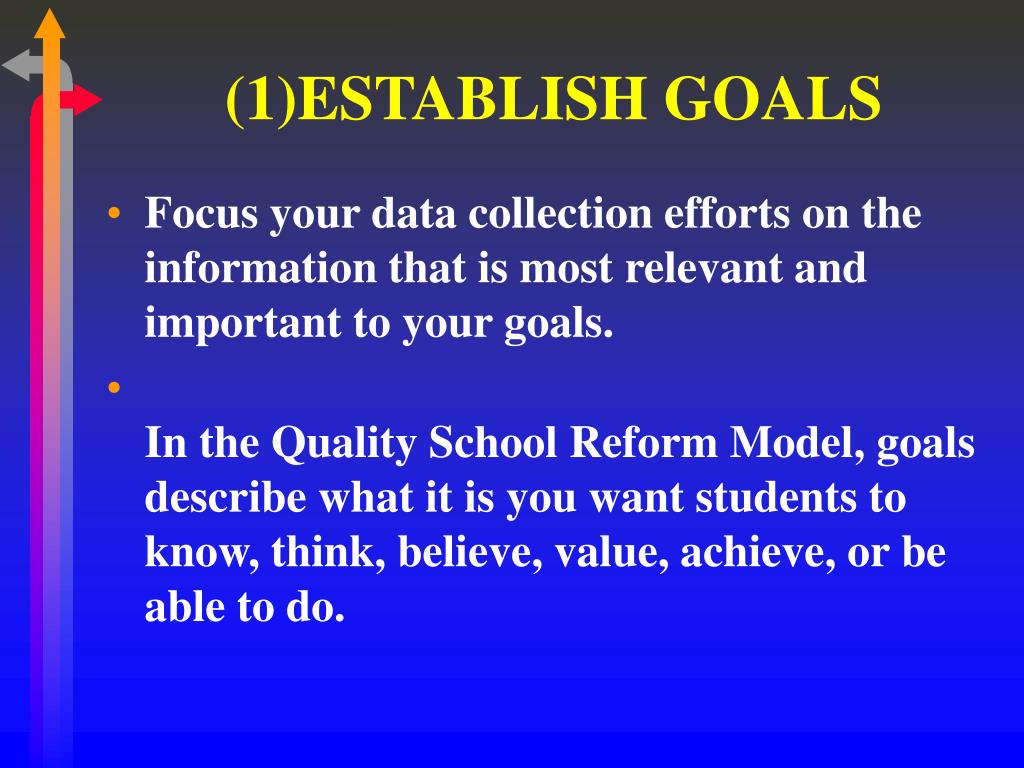 (1)ESTABLISH GOALS

• Focus your data collection efforts on the information that is most relevant and important to your goals.

•

In the Quality School Reform Model, goals describe what it is you want students to know, think, believe, value, achieve, or be able to do.